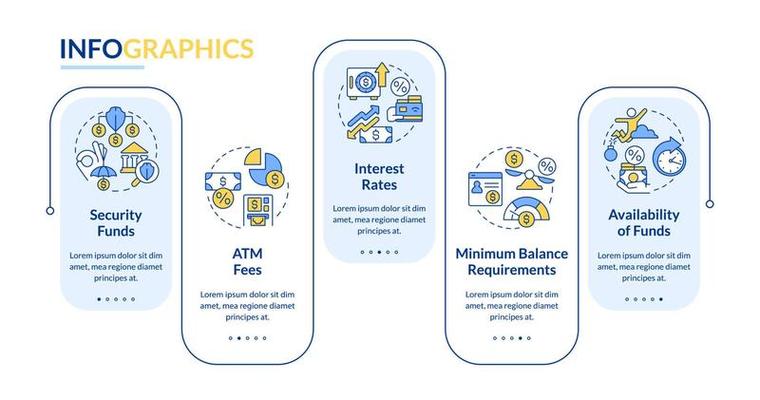 INFOGRAPHICS

Security Funds

Lorem ipsum dolor sit dim amet, mea regione diamet principes at.

ATM Fees

Lorem ipsum dolor sit dim amet, mea regione diamet principes at.

Interest Rates

Lorem ipsum dolor sit dim amet, mea regione diamet principes at.

Minimum Balance Requirements

Lorem ipsum dolor sit dim amet, mea regione diamet principes at.

Availability of Funds

Lorem ipsum dolor sit dim amet, mea regione diamet principes at.